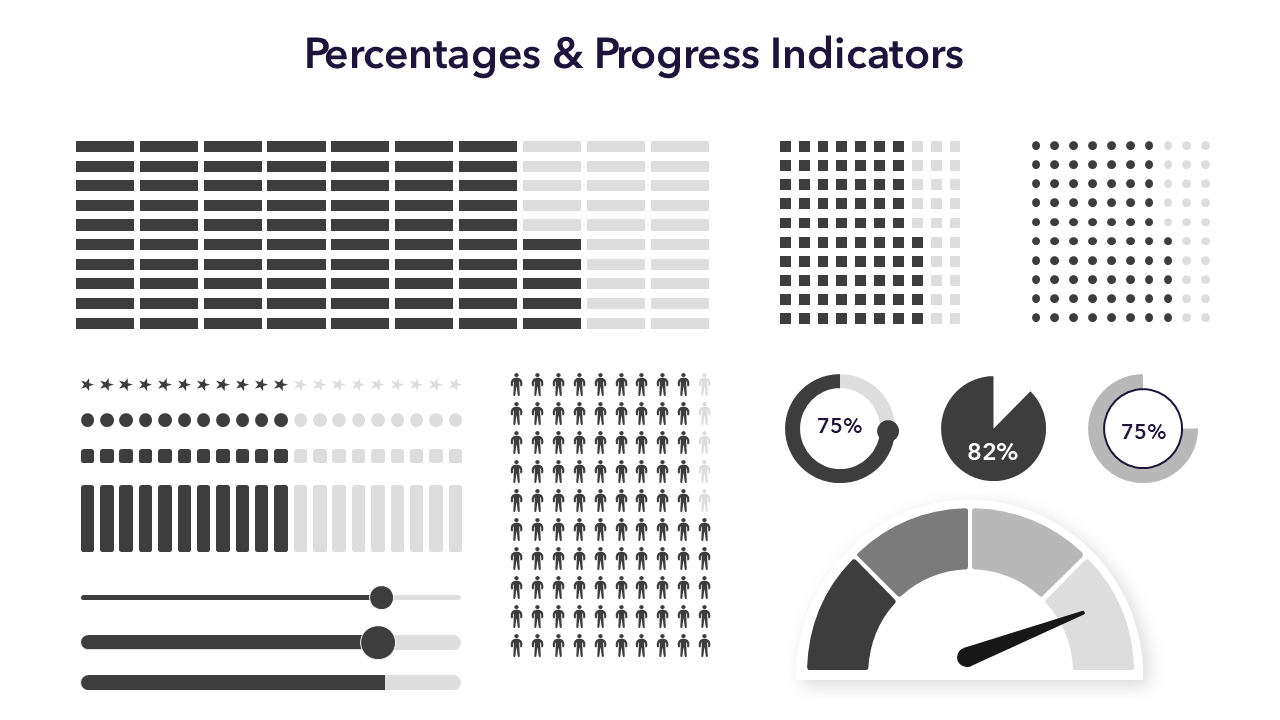 Percentages & Progress Indicators

75%

82%

75%